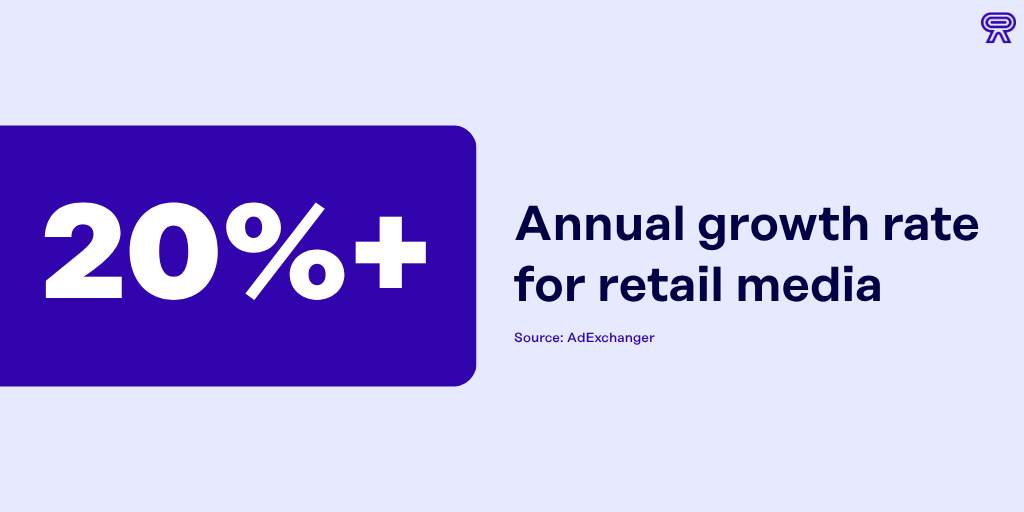 20%+

Annual growth rate for retail media

Source: AdExchanger